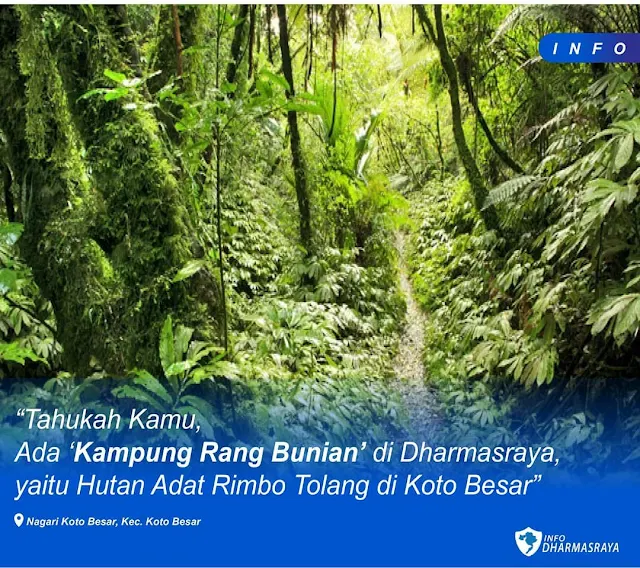 INFO

“Tahukah Kamu,
Ada ‘Kampung Rang Bunian’ di Dharmasraya,
yaitu Hutan Adat Rimbo Tolang di Koto Besar”

Nagari Koto Besar, Kec. Koto Besar

INFO DHARMASRAYA